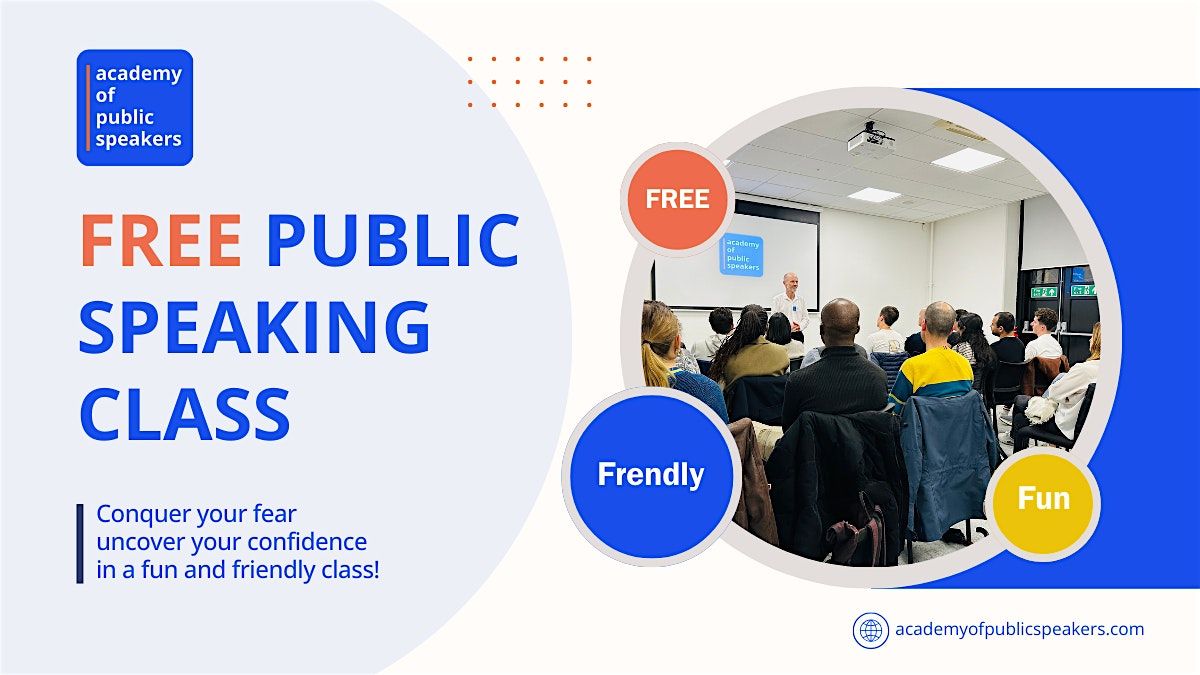 academy of public speakers

FREE PUBLIC SPEAKING CLASS

Conquer your fear
uncover your confidence
in a fun and friendly class!

FREE

academy of public speakers

Frendly

Fun

academyofpublicspeakers.com